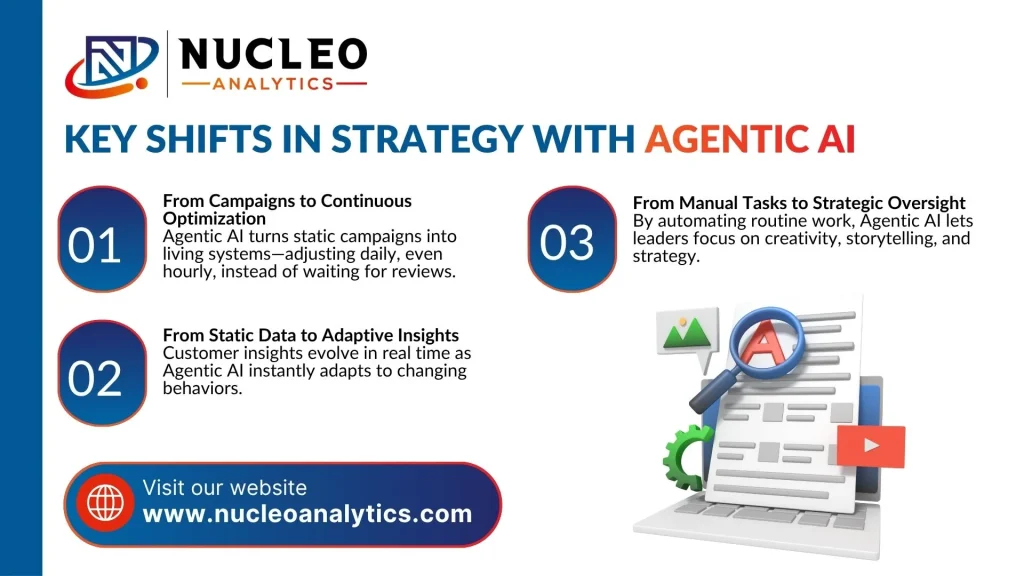 NUCLEO
ANALYTICS

KEY SHIFTS IN STRATEGY WITH AGENTIC AI

01
From Campaigns to Continuous Optimization
Agentic AI turns static campaigns into living systems—adjusting daily, even hourly, instead of waiting for reviews.

02
From Static Data to Adaptive Insights
Customer insights evolve in real time as Agentic AI instantly adapts to changing behaviors.

03
From Manual Tasks to Strategic Oversight
By automating routine work, Agentic AI lets leaders focus on creativity, storytelling, and strategy.

A

Visit our website
www.nucleoanalytics.com